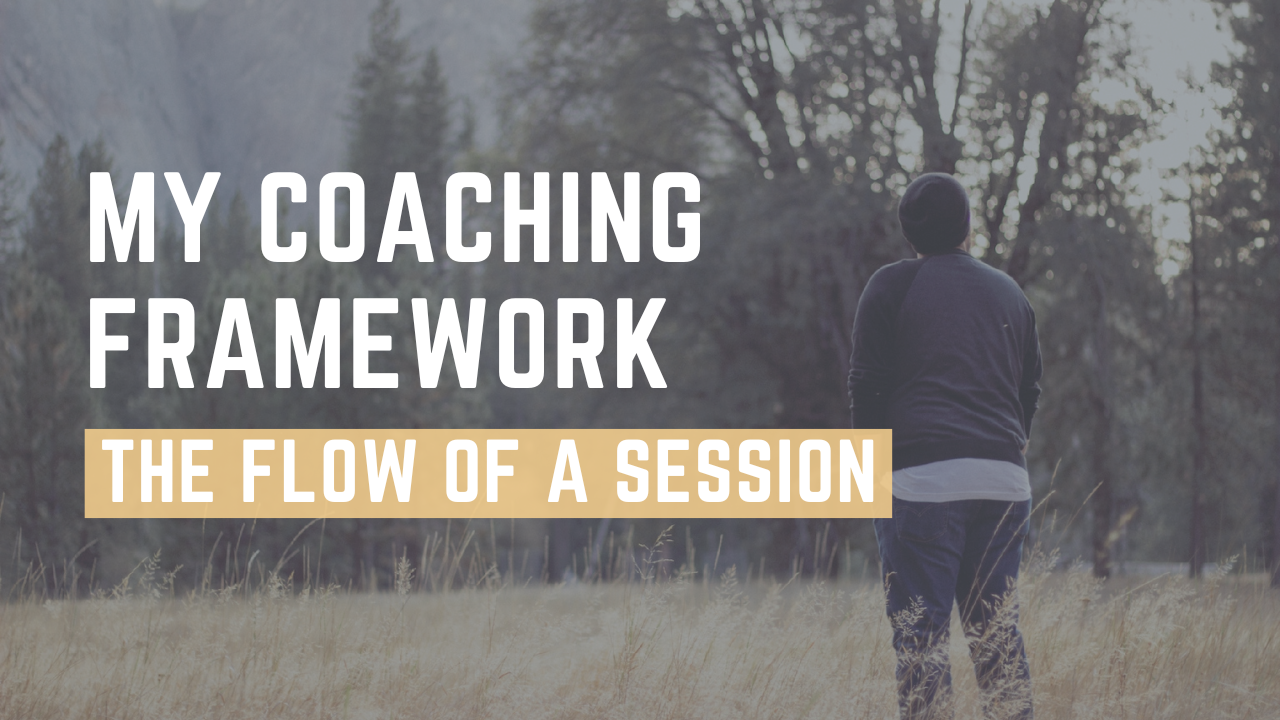 MY COACHING FRAMEWORK

THE FLOW OF A SESSION